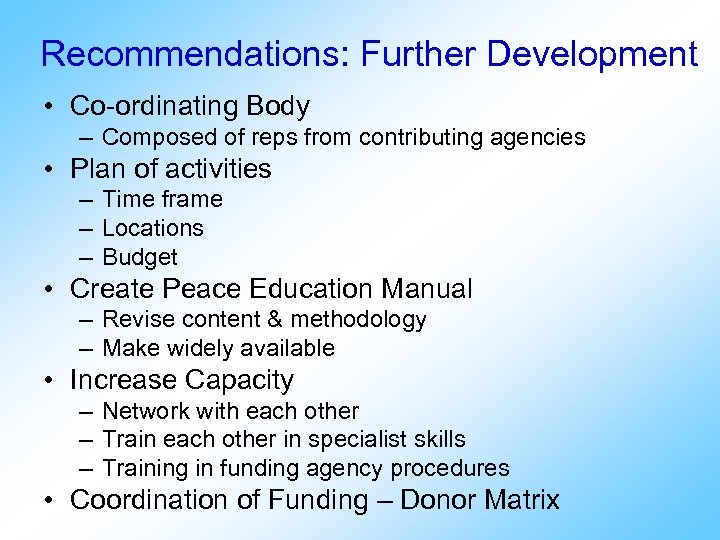 Recommendations: Further Development

• Co-ordinating Body
– Composed of reps from contributing agencies
• Plan of activities
– Time frame
– Locations
– Budget
• Create Peace Education Manual
– Revise content & methodology
– Make widely available
• Increase Capacity
– Network with each other
– Train each other in specialist skills
– Training in funding agency procedures
• Coordination of Funding – Donor Matrix